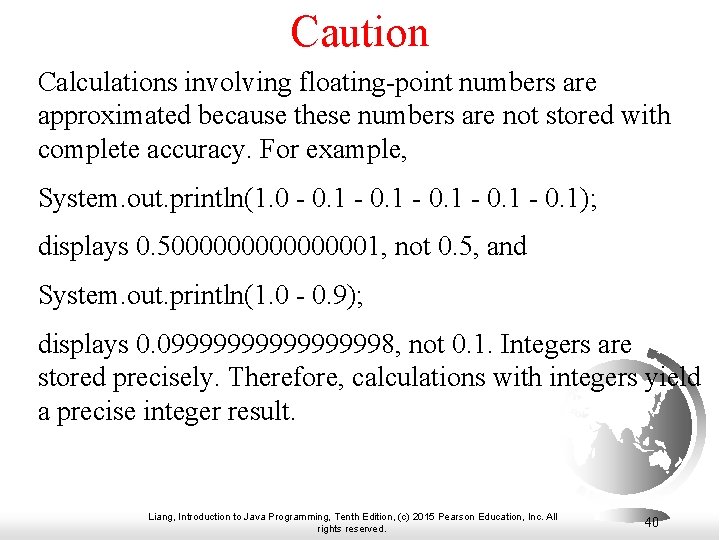 Caution

Calculations involving floating-point numbers are approximated because these numbers are not stored with complete accuracy. For example,

System.out.println(1.0 - 0.1 - 0.1 - 0.1 - 0.1 - 0.1);

displays 0.5000000000000001, not 0.5, and

System.out.println(1.0 - 0.9);

displays 0.09999999999999998, not 0.1. Integers are stored precisely. Therefore, calculations with integers yield a precise integer result.

Liang, Introduction to Java Programming, Tenth Edition, (c) 2015 Pearson Education, Inc. All rights reserved.

40